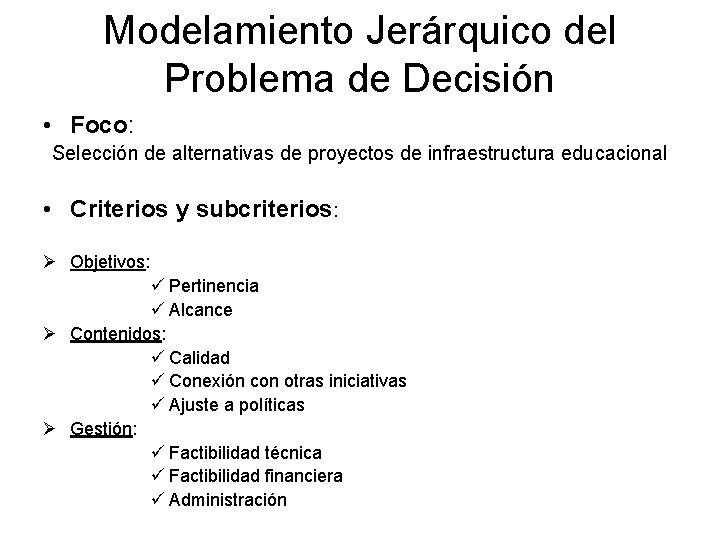 Modelamiento Jerárquico del Problema de Decisión

• Foco:
Selección de alternativas de proyectos de infraestructura educacional

• Criterios y subcriterios:

➢ Objetivos:
✓ Pertinencia
✓ Alcance
➢ Contenidos:
✓ Calidad
✓ Conexión con otras iniciativas
✓ Ajuste a políticas
➢ Gestión:
✓ Factibilidad técnica
✓ Factibilidad financiera
✓ Administración